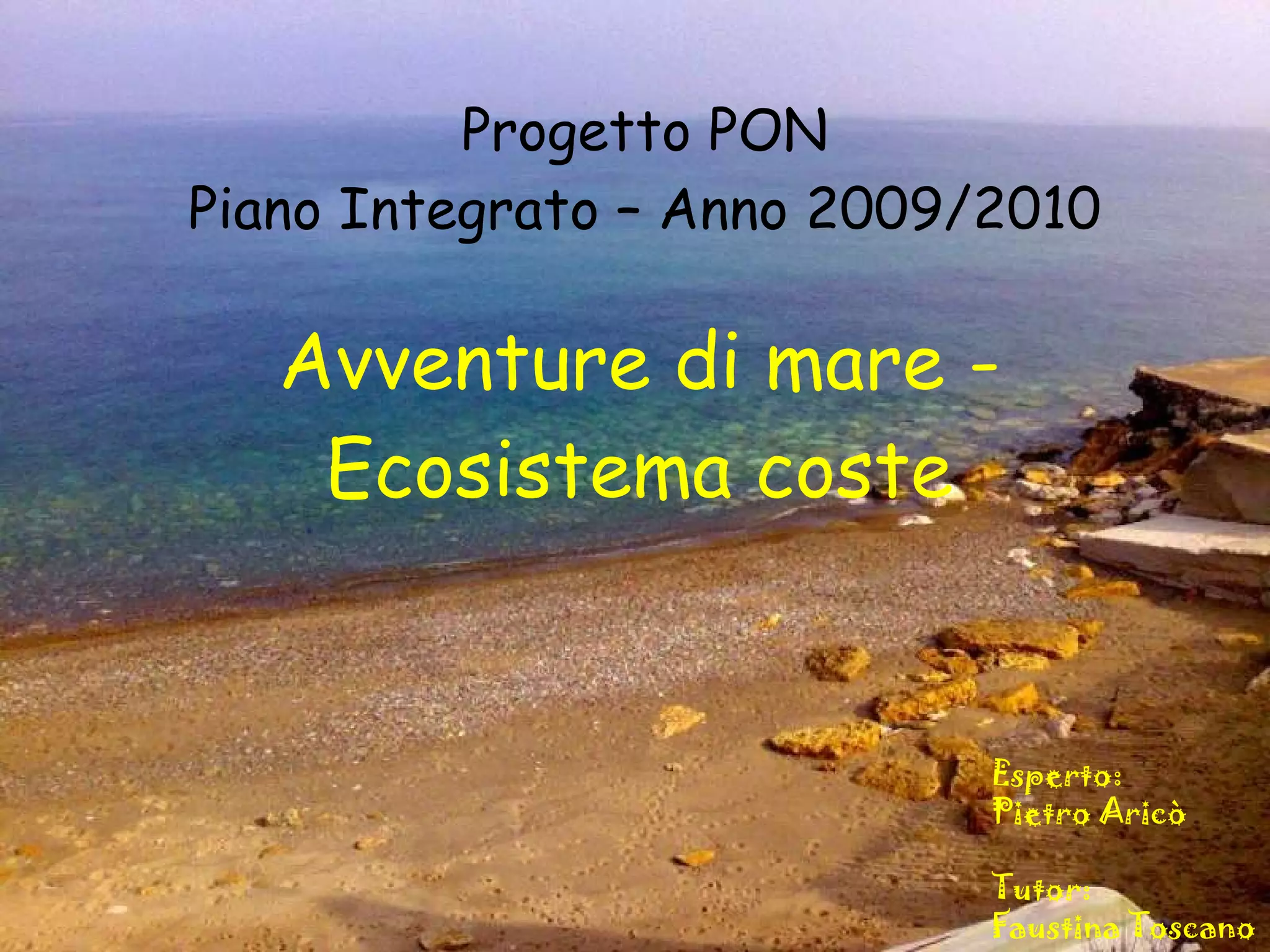 Progetto PON
Piano Integrato – Anno 2009/2010

Avventure di mare -
Ecosistema coste

Esperto:
Pietro Aricò

Tutor:
Faustina Toscano